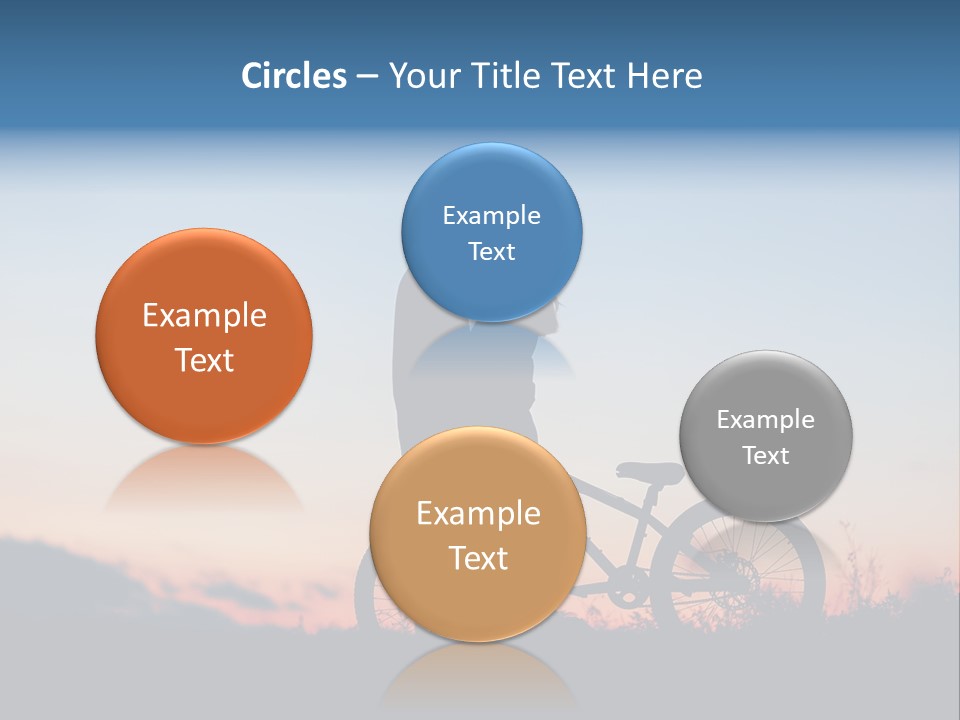 Circles – Your Title Text Here

Example Text

Example Text

Example Text

Example Text